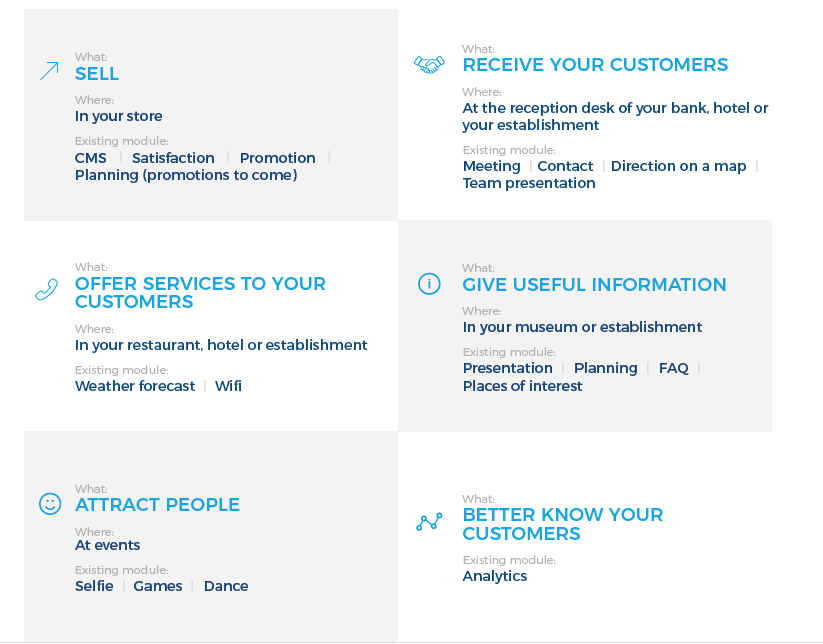 What:
SELL

Where:
In your store

Existing module:
CMS | Satisfaction | Promotion | Planning (promotions to come)

What:
RECEIVE YOUR CUSTOMERS

Where:
At the reception desk of your bank, hotel or your establishment

Existing module:
Meeting | Contact | Direction on a map | Team presentation

What:
OFFER SERVICES TO YOUR CUSTOMERS

Where:
In your restaurant, hotel or establishment

Existing module:
Weather forecast | Wifi

What:
GIVE USEFUL INFORMATION

Where:
In your museum or establishment

Existing module:
Presentation | Planning | FAQ | Places of interest

What:
ATTRACT PEOPLE

Where:
At events

Existing module:
Selfie | Games | Dance

What:
BETTER KNOW YOUR CUSTOMERS

Existing module:
Analytics